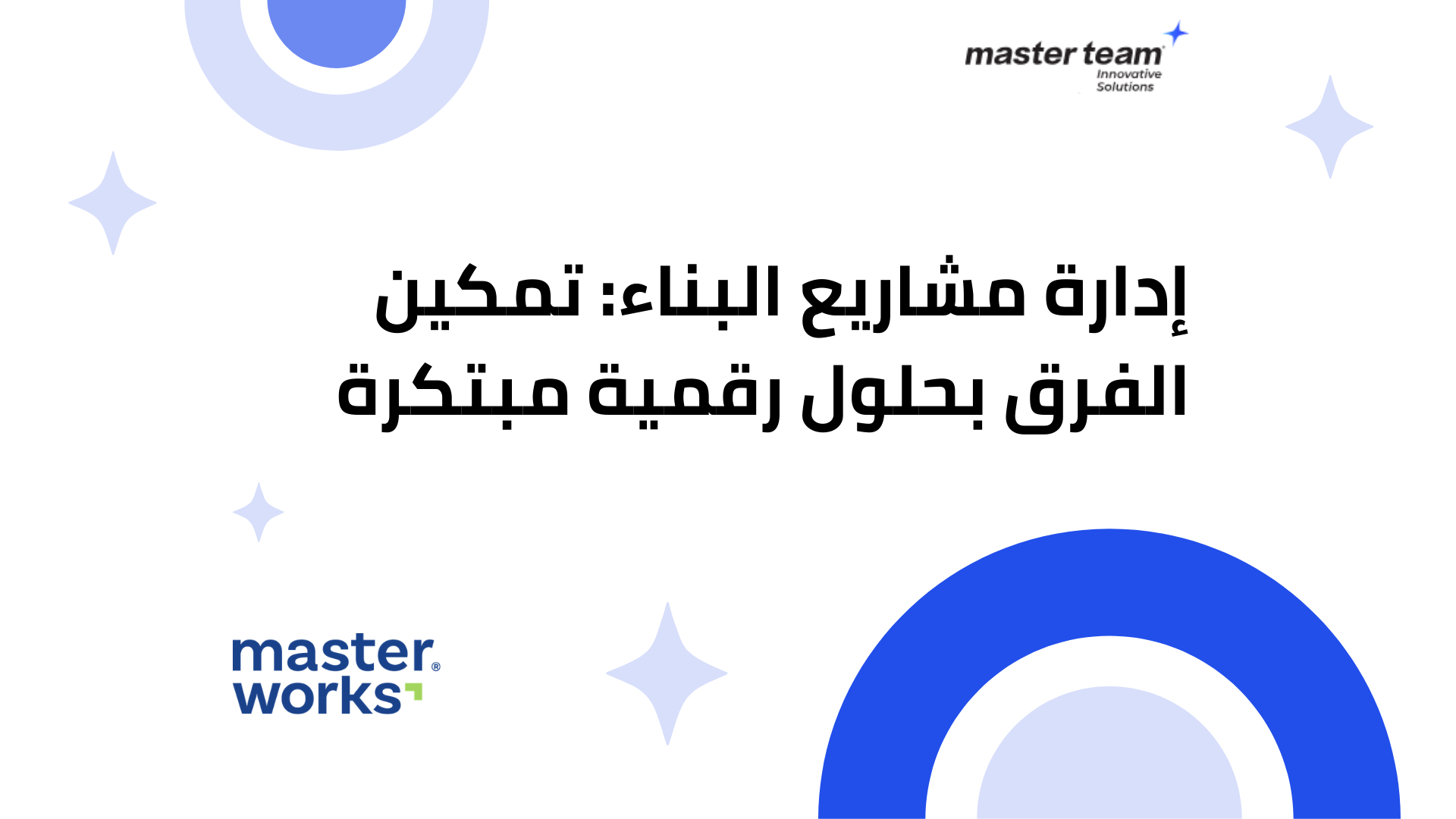 master team
Innovative
Solutions

إدارة مشاريع البناء: تمكين الفرق بحلول رقمية مبتكرة

master®
works